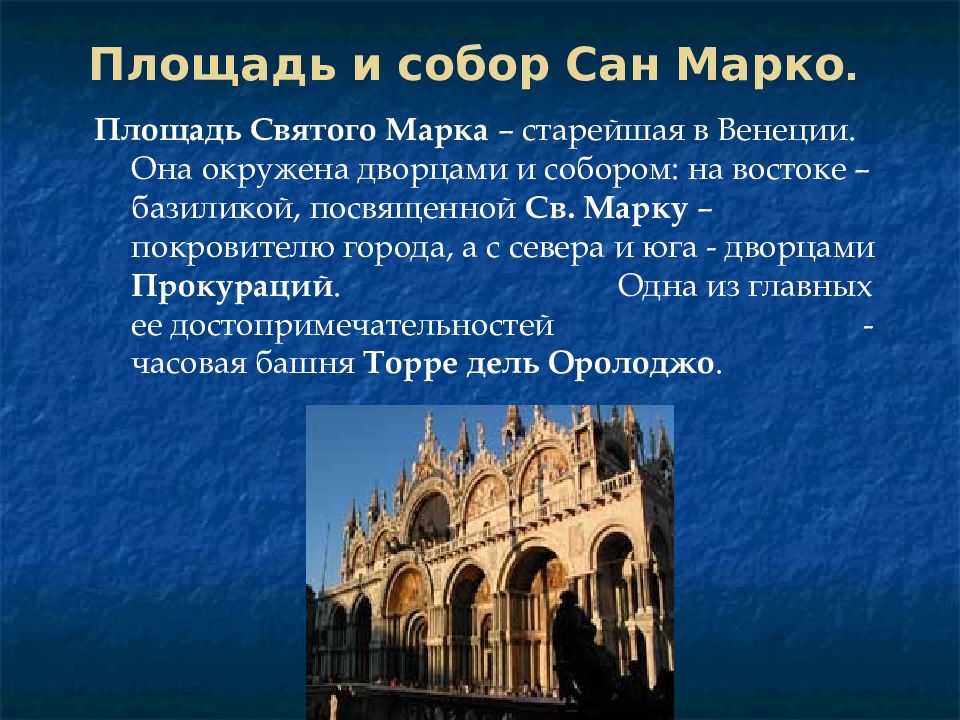 Площадь и собор Сан Марко.

Площадь Святого Марка – старейшая в Венеции. Она окружена дворцами и собором: на востоке – базиликой, посвященной Св. Марку – покровителю города, а с севера и юга - дворцами Прокураций. Одна из главных ее достопримечательностей - часовая башня Торре дель Оролоджо.